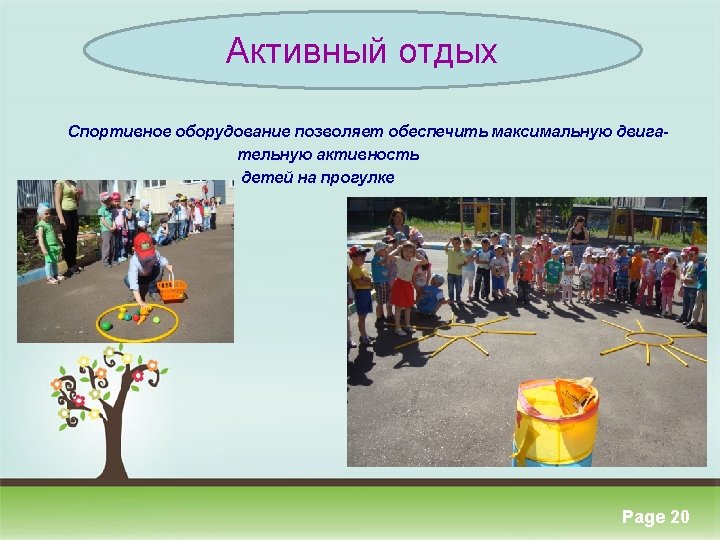 Активный отдых

Спортивное оборудование позволяет обеспечить максимальную двигательную активность детей на прогулке

Page 20